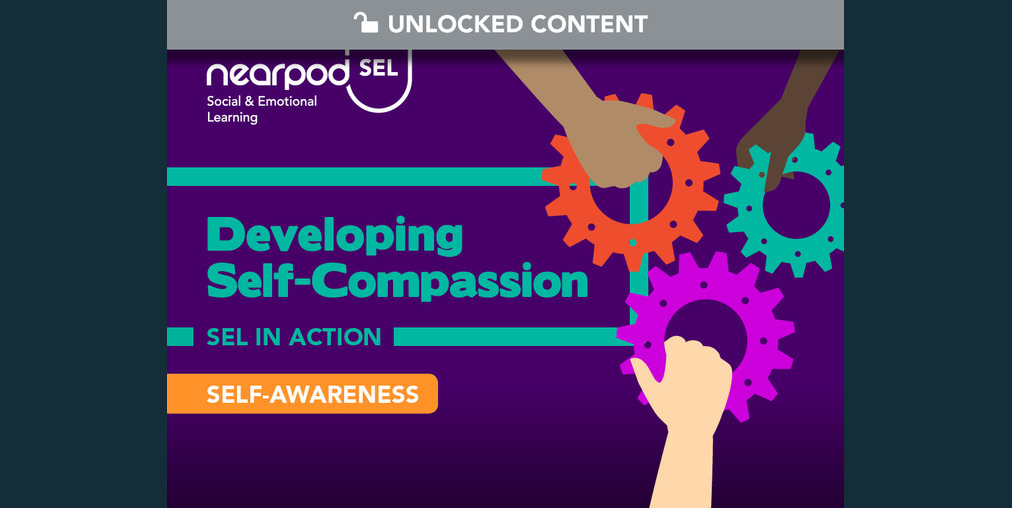 UNLOCKED CONTENT

nearpod SEL
Social & Emotional Learning

Developing Self-Compassion

SEL IN ACTION

SELF-AWARENESS